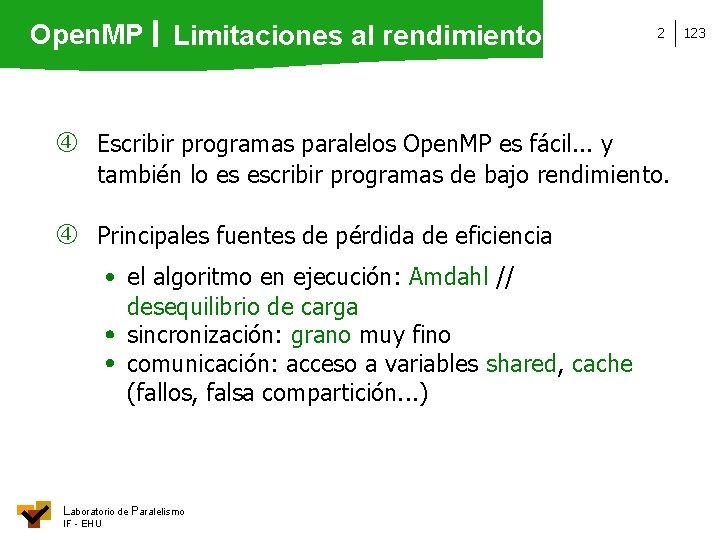 OpenMP | Limitaciones al rendimiento

2 | 123

④ Escribir programas paralelos OpenMP es fácil... y también lo es escribir programas de bajo rendimiento.

④ Principales fuentes de pérdida de eficiencia

• el algoritmo en ejecución: Amdahl // desequilibrio de carga
• sincronización: grano muy fino
• comunicación: acceso a variables shared, cache (fallos, falsa compartición...)

Laboratorio de Paralelismo
IF - EHU